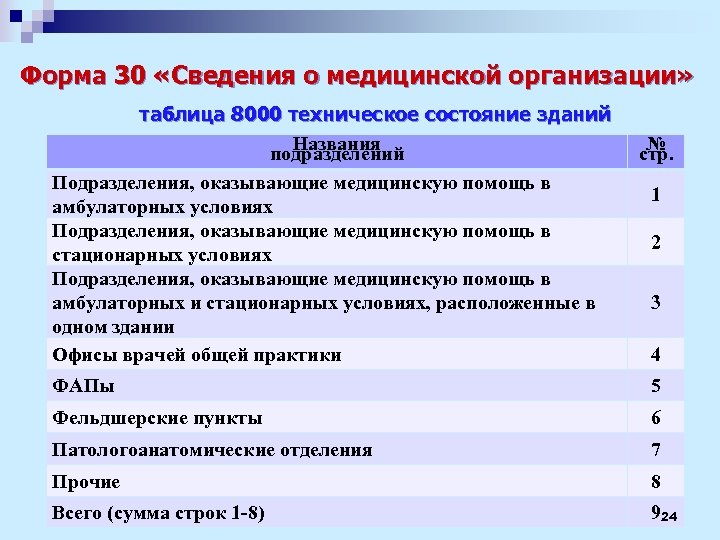 Форма 30 «Сведения о медицинской организации»

таблица 8000 техническое состояние зданий

| Названия подразделений | № стр. |
|---|---|
| Подразделения, оказывающие медицинскую помощь в амбулаторных условиях | 1 |
| Подразделения, оказывающие медицинскую помощь в стационарных условиях | 2 |
| Подразделения, оказывающие медицинскую помощь в амбулаторных и стационарных условиях, расположенные в одном здании | 3 |
| Офисы врачей общей практики | 4 |
| ФАПы | 5 |
| Фельдшерские пункты | 6 |
| Патологоанатомические отделения | 7 |
| Прочие | 8 |
| Всего (сумма строк 1-8) | 9 |

24